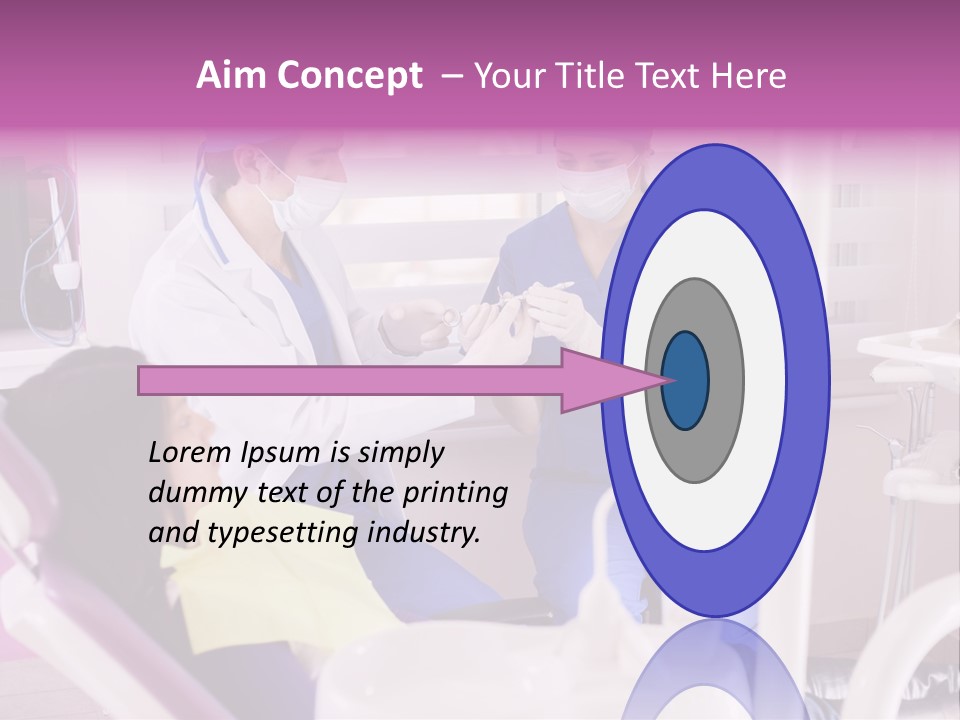 Aim Concept – Your Title Text Here

Lorem Ipsum is simply dummy text of the printing and typesetting industry.